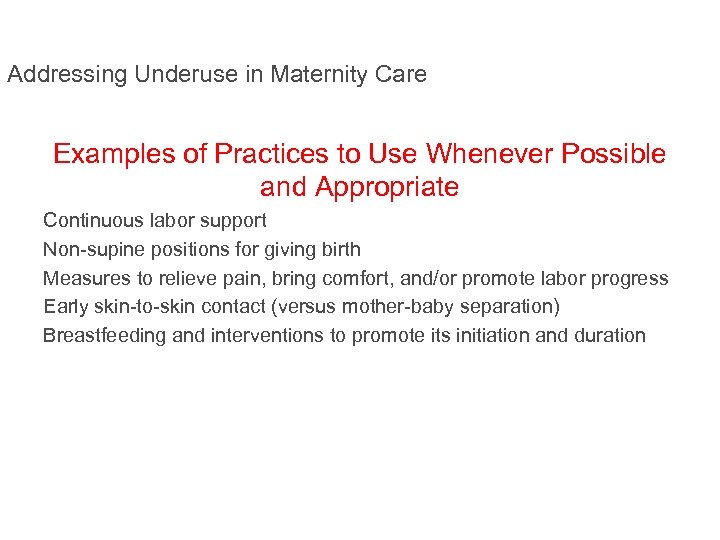 Addressing Underuse in Maternity Care

Examples of Practices to Use Whenever Possible and Appropriate

Continuous labor support
Non-supine positions for giving birth
Measures to relieve pain, bring comfort, and/or promote labor progress
Early skin-to-skin contact (versus mother-baby separation)
Breastfeeding and interventions to promote its initiation and duration